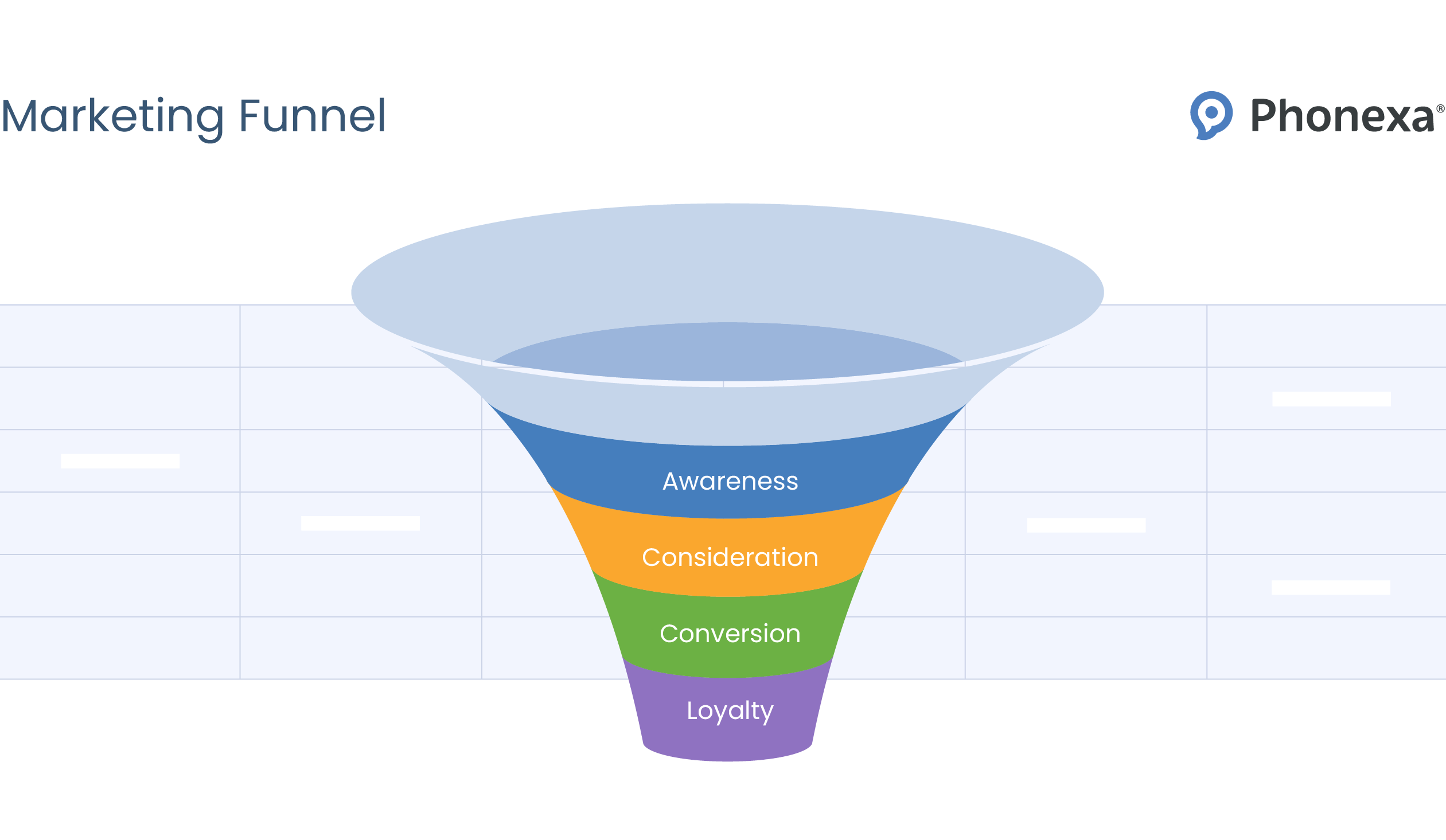 Marketing Funnel

Phonexa®

Awareness

Consideration

Conversion

Loyalty